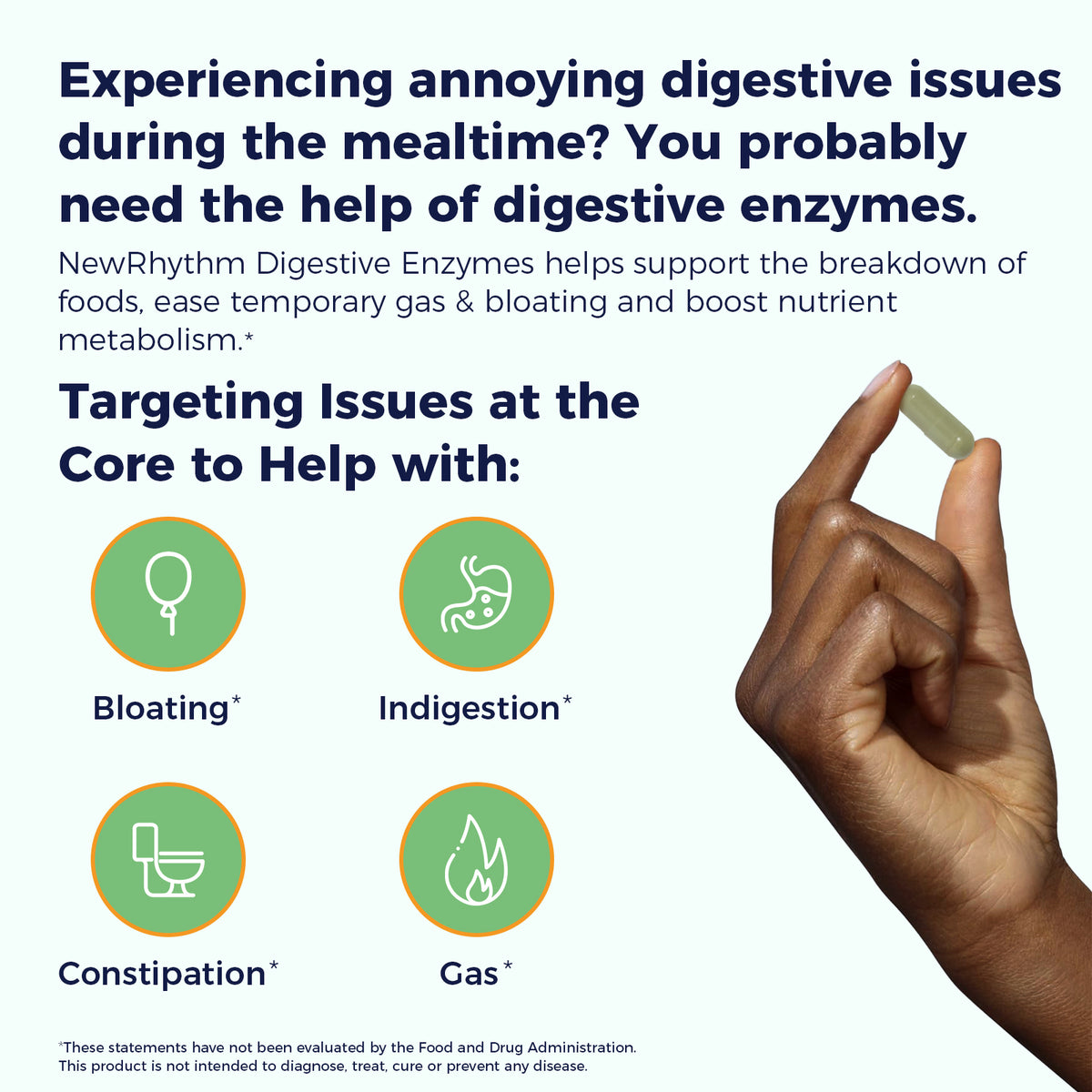 Experiencing annoying digestive issues during the mealtime? You probably need the help of digestive enzymes.

NewRhythm Digestive Enzymes helps support the breakdown of foods, ease temporary gas & bloating and boost nutrient metabolism.*

Targeting Issues at the Core to Help with:

Bloating*

Indigestion*

Constipation*

Gas*

*These statements have not been evaluated by the Food and Drug Administration. This product is not intended to diagnose, treat, cure or prevent any disease.